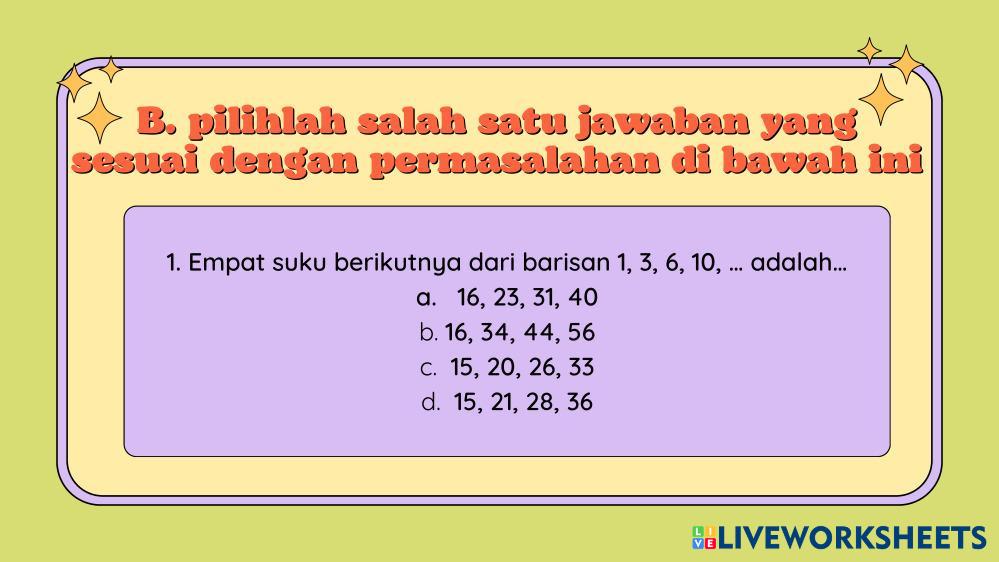 B. pilihlah salah satu jawaban yang sesuai dengan permasalahan di bawah ini

1. Empat suku berikutnya dari barisan 1, 3, 6, 10, … adalah…
a. 16, 23, 31, 40
b. 16, 34, 44, 56
c. 15, 20, 26, 33
d. 15, 21, 28, 36

LIVEWORKSHEETS